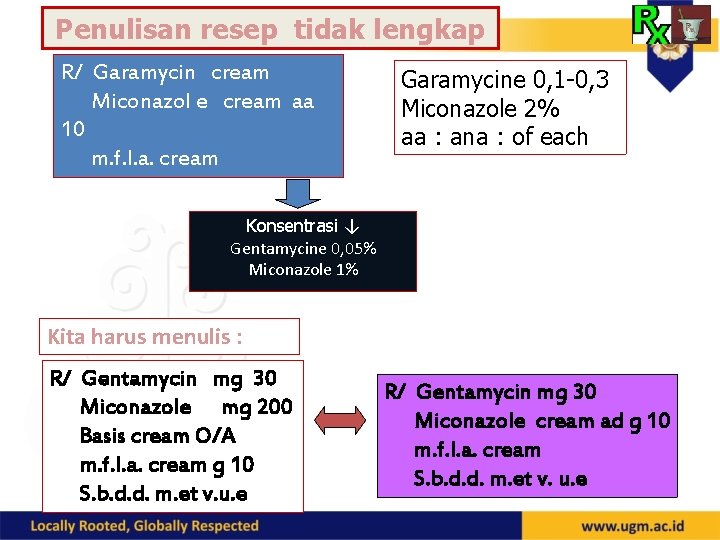 Penulisan resep tidak lengkap

Rx

R/ Garamycin cream
Miconazol e cream aa 10
m.f.l.a. cream

Garamycine 0,1-0,3
Miconazole 2%
aa : ana : of each

Konsentrasi ↓
Gentamycine 0,05%
Miconazole 1%

Kita harus menulis :

R/ Gentamycin mg 30
Miconazole mg 200
Basis cream O/A
m.f.l.a. cream g 10
S.b.d.d. m.et v.u.e

R/ Gentamycin mg 30
Miconazole cream ad g 10
m.f.l.a. cream
S.b.d.d. m.et v. u.e

Locally Rooted, Globally Respected

www.ugm.ac.id